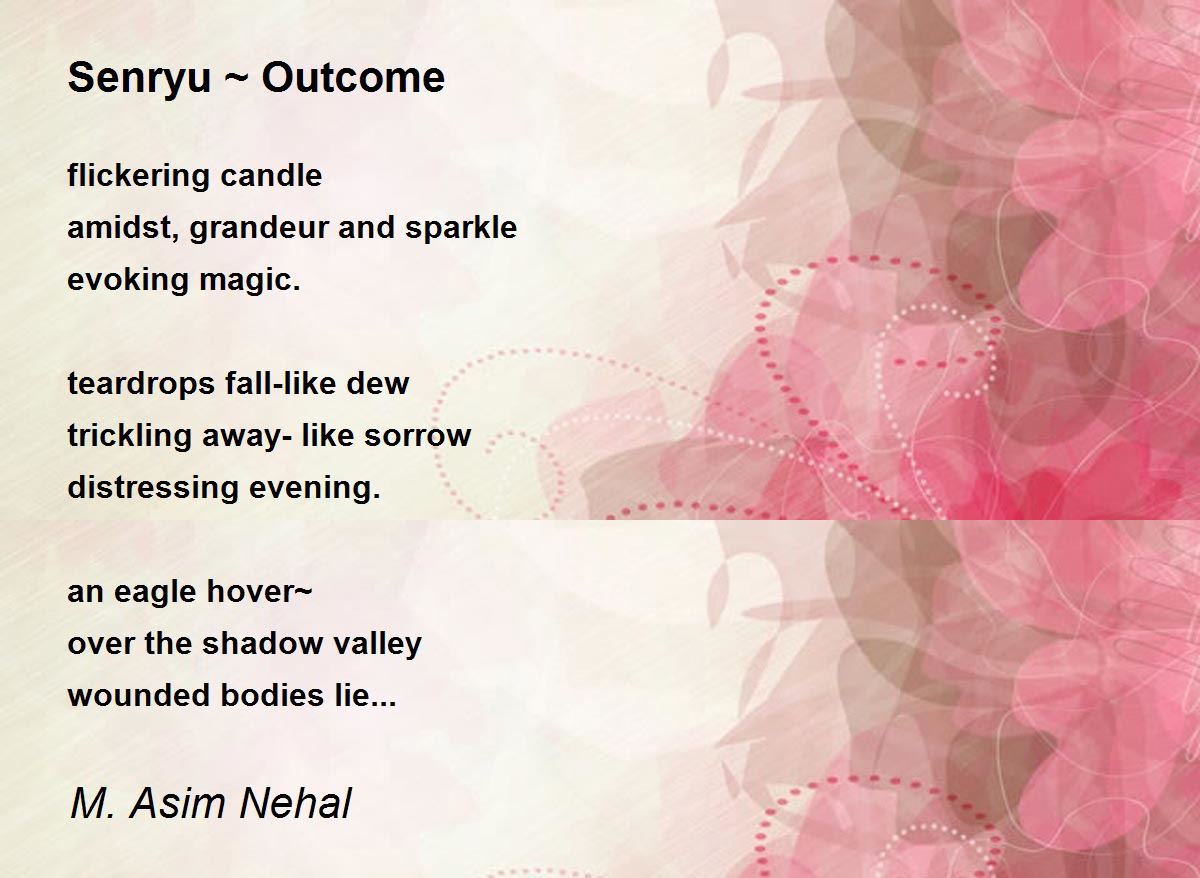 Senryu ~ Outcome

flickering candle
amidst, grandeur and sparkle
evoking magic.

teardrops fall-like dew
trickling away- like sorrow
distressing evening.

an eagle hover~
over the shadow valley
wounded bodies lie...

M. Asim Nehal